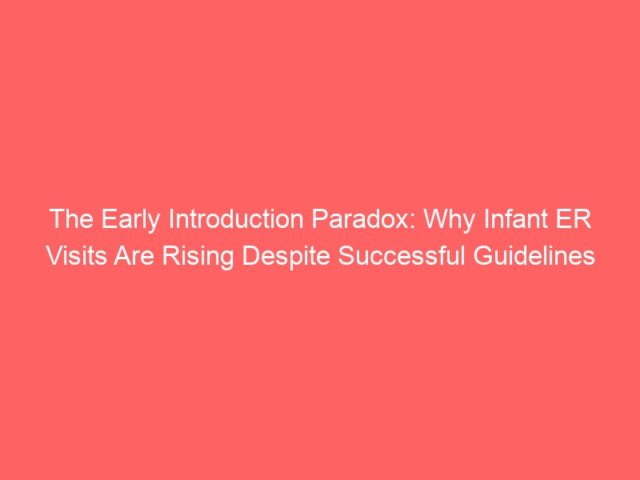 The Early Introduction Paradox: Why Infant ER Visits Are Rising Despite Successful Guidelines